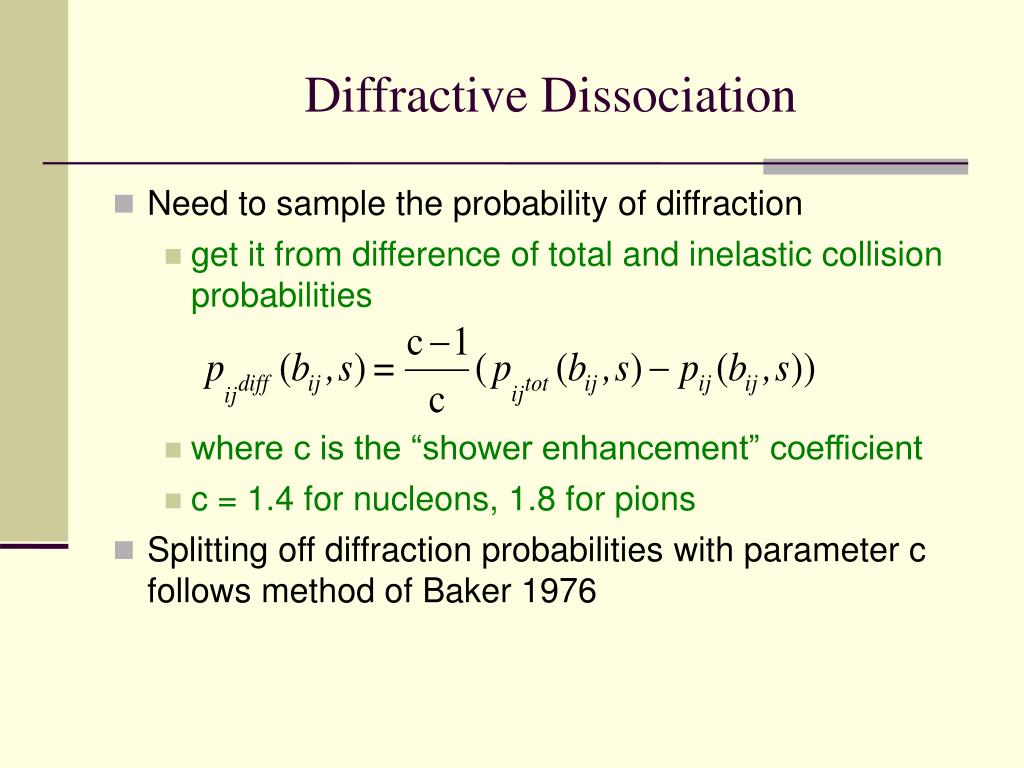 Diffractive Dissociation

Need to sample the probability of diffraction

get it from difference of total and inelastic collision probabilities

$p_{ij^{diff}}(b_{ij}, s) = \frac{c-1}{c}(p_{ij^{tot}}(b_{ij}, s) - p_{ij}(b_{ij}, s))$

where c is the “shower enhancement” coefficient

c = 1.4 for nucleons, 1.8 for pions

Splitting off diffraction probabilities with parameter c follows method of Baker 1976